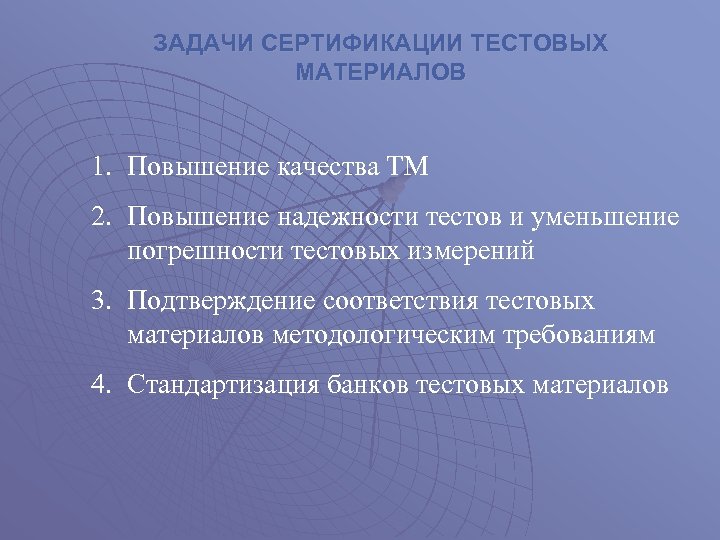 ЗАДАЧИ СЕРТИФИКАЦИИ ТЕСТОВЫХ МАТЕРИАЛОВ

1. Повышение качества ТМ
2. Повышение надежности тестов и уменьшение погрешности тестовых измерений
3. Подтверждение соответствия тестовых материалов методологическим требованиям
4. Стандартизация банков тестовых материалов